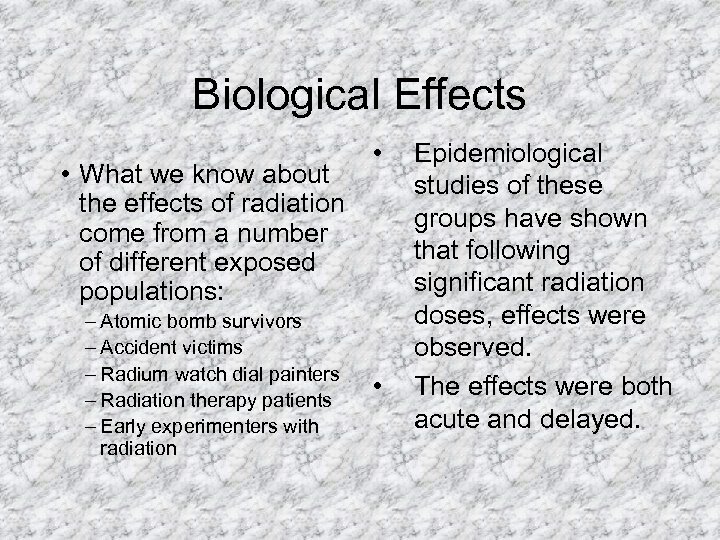 Biological Effects

• What we know about the effects of radiation come from a number of different exposed populations:
– Atomic bomb survivors
– Accident victims
– Radium watch dial painters
– Radiation therapy patients
– Early experimenters with radiation

• Epidemiological studies of these groups have shown that following significant radiation doses, effects were observed.

• The effects were both acute and delayed.